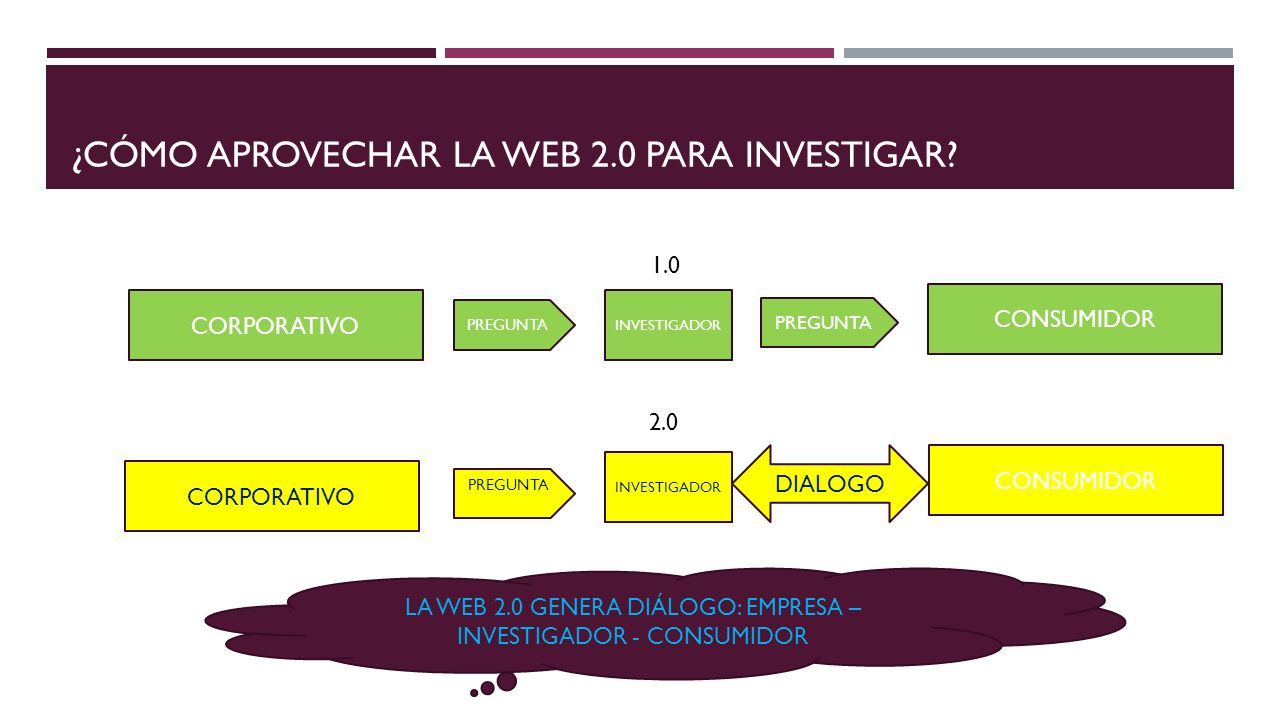 ¿CÓMO APROVECHAR LA WEB 2.0 PARA INVESTIGAR?

1.0

CORPORATIVO

PREGUNTA

INVESTIGADOR

PREGUNTA

CONSUMIDOR

2.0

CORPORATIVO

PREGUNTA

INVESTIGADOR

DIALOGO

CONSUMIDOR

LA WEB 2.0 GENERA DIÁLOGO: EMPRESA – INVESTIGADOR - CONSUMIDOR